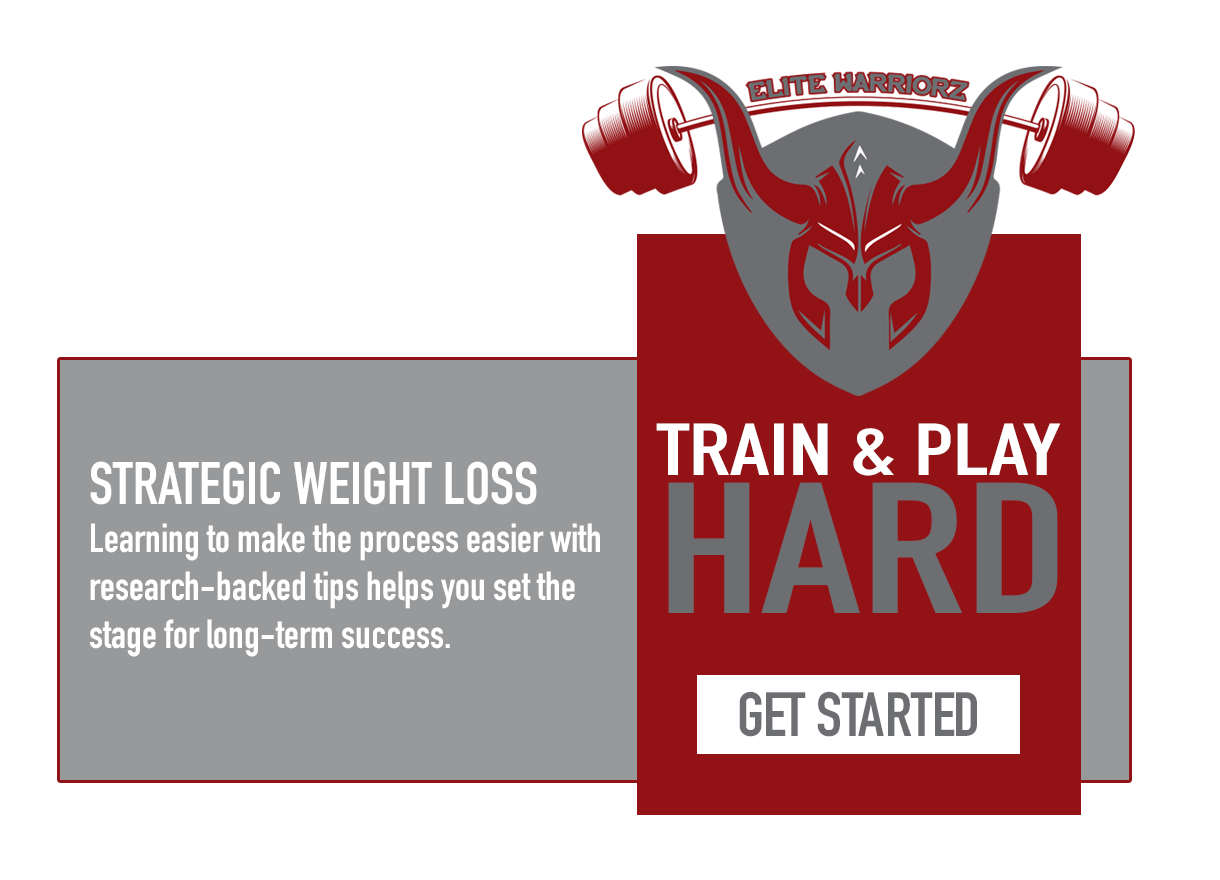 ELITE WARRIORZ

STRATEGIC WEIGHT LOSS
Learning to make the process easier with research-backed tips helps you set the stage for long-term success.

TRAIN & PLAY
HARD

GET STARTED